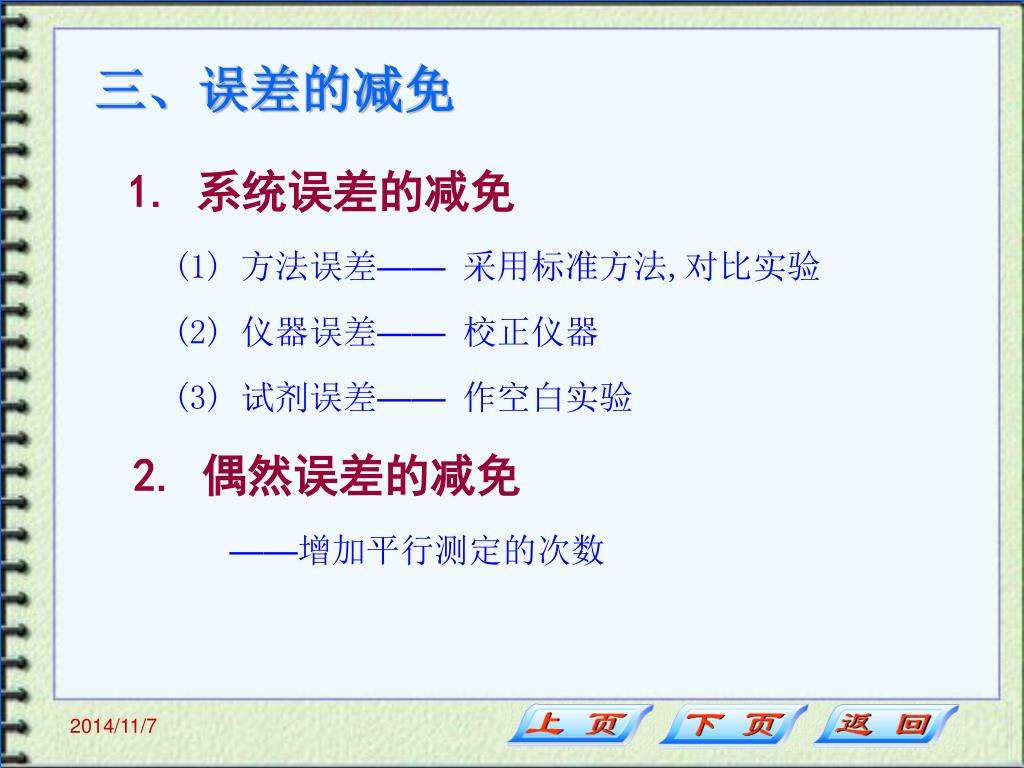 三、误差的减免

1. 系统误差的减免

(1) 方法误差—— 采用标准方法,对比实验

(2) 仪器误差—— 校正仪器

(3) 试剂误差—— 作空白实验

2. 偶然误差的减免

——增加平行测定的次数

2014/11/7

上 页

下 页

返 回